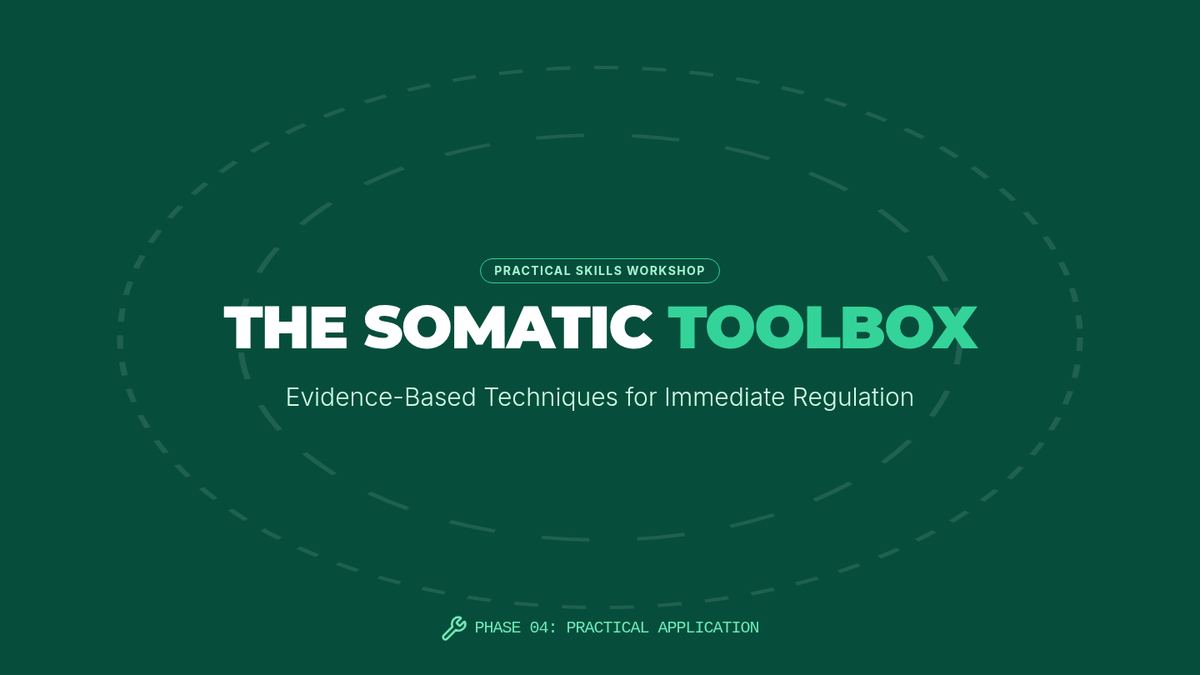 PRACTICAL SKILLS WORKSHOP

THE SOMATIC TOOLBOX

Evidence-Based Techniques for Immediate Regulation

PHASE 04: PRACTICAL APPLICATION